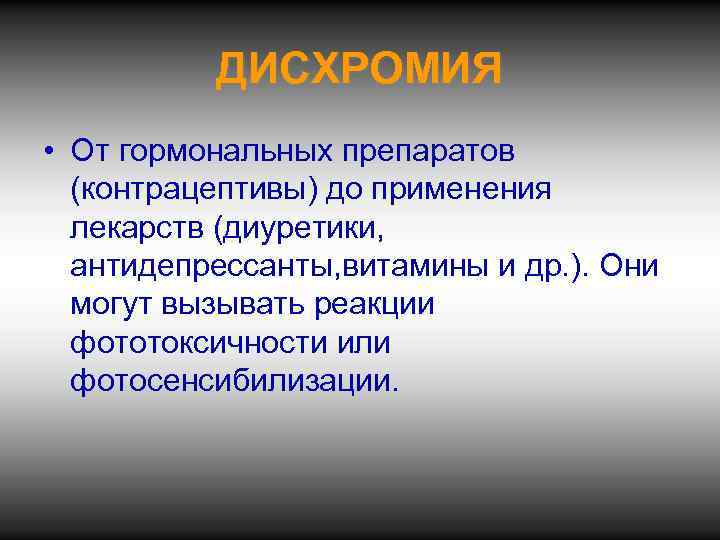 ДИСХРОМИЯ

• От гормональных препаратов (контрацептивы) до применения лекарств (диуретики, антидепрессанты,витамины и др.). Они могут вызывать реакции фототоксичности или фотосенсибилизации.